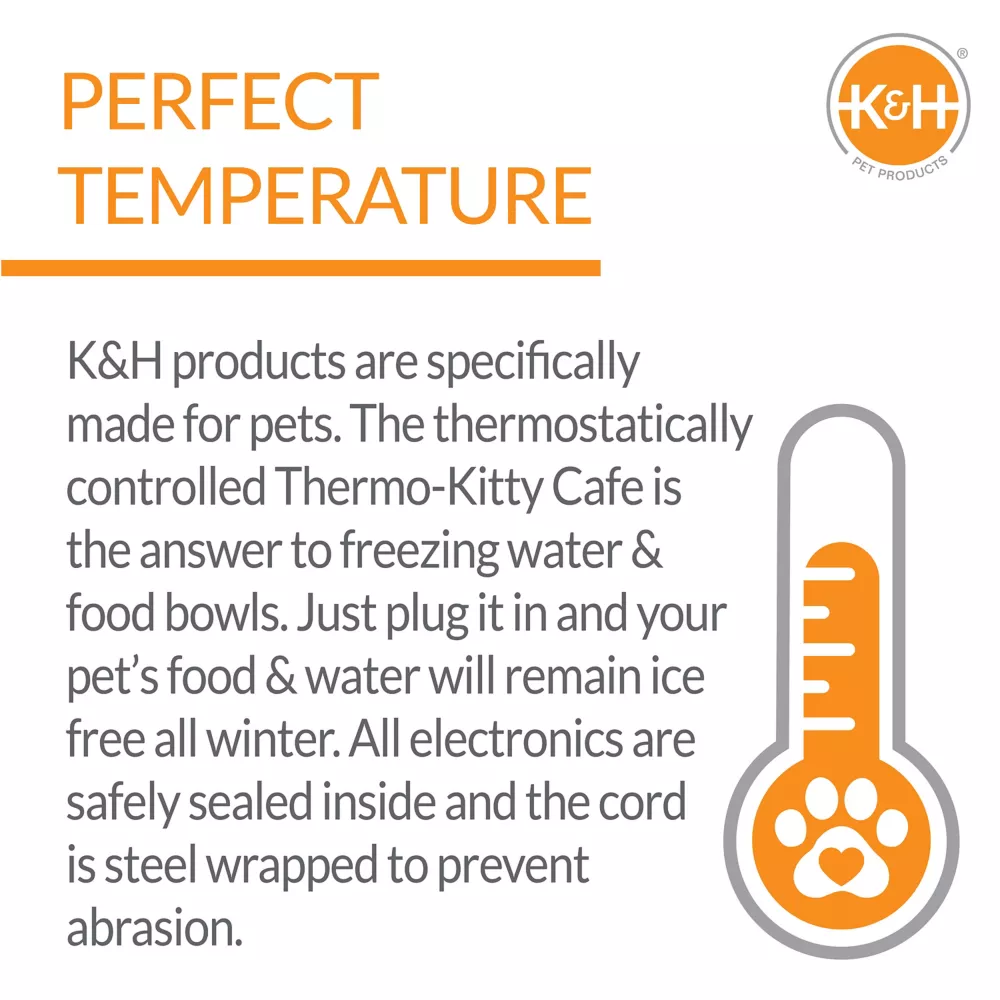 PERFECT TEMPERATURE

K&H®
PET PRODUCTS

K&H products are specifically made for pets. The thermostatically controlled Thermo-Kitty Cafe is the answer to freezing water & food bowls. Just plug it in and your pet's food & water will remain ice free all winter. All electronics are safely sealed inside and the cord is steel wrapped to prevent abrasion.